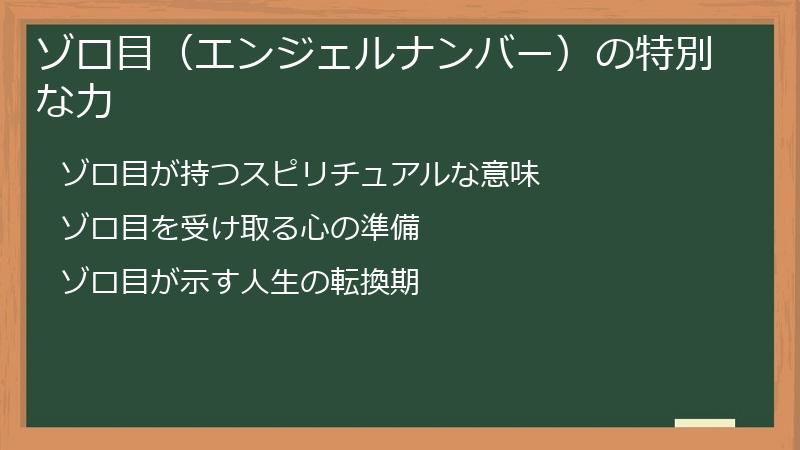 ゾロ目（エンジェルナンバー）の特別な力

ゾロ目が持つスピリチュアルな意味

ゾロ目を受け取る心の準備

ゾロ目が示す人生の転換期